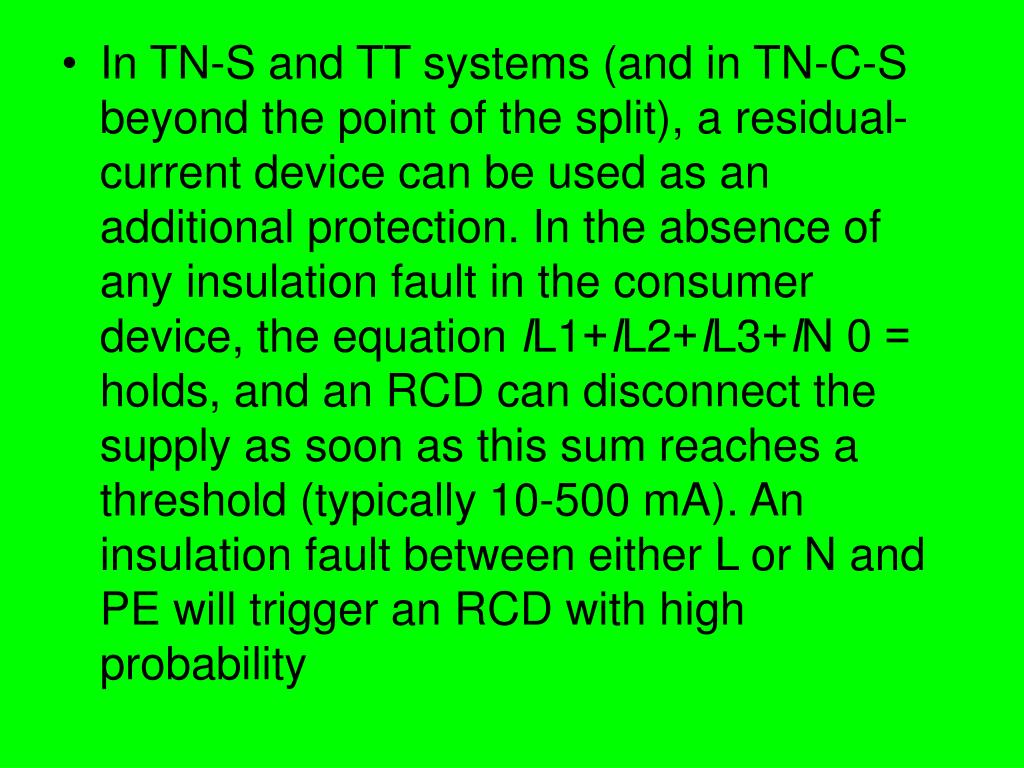 • In TN-S and TT systems (and in TN-C-S beyond the point of the split), a residual-current device can be used as an additional protection. In the absence of any insulation fault in the consumer device, the equation $I$L1+$I$L2+$I$L3+$I$N 0 = holds, and an RCD can disconnect the supply as soon as this sum reaches a threshold (typically 10-500 mA). An insulation fault between either L or N and PE will trigger an RCD with high probability